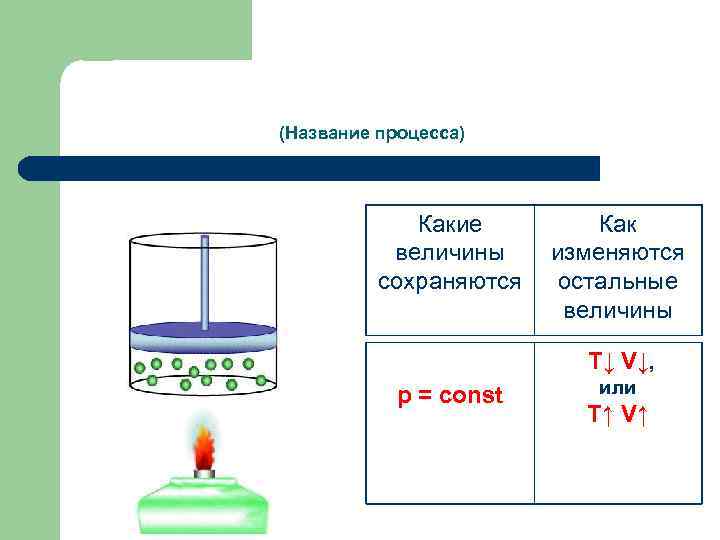 (Название процесса)

| Какие величины сохраняются | Как изменяются остальные величины |
|---|---|
| p = const | T↓ V↓, или T↑ V↑ |